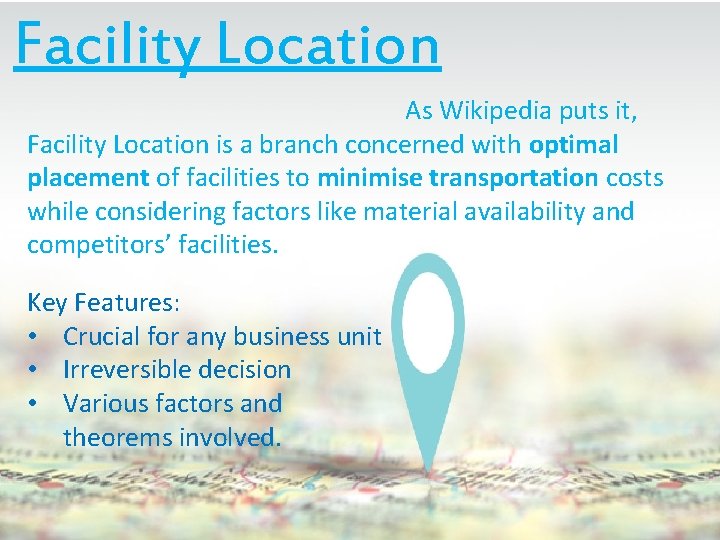 Facility Location

As Wikipedia puts it, Facility Location is a branch concerned with optimal placement of facilities to minimise transportation costs while considering factors like material availability and competitors' facilities.

Key Features:
• Crucial for any business unit
• Irreversible decision
• Various factors and theorems involved.